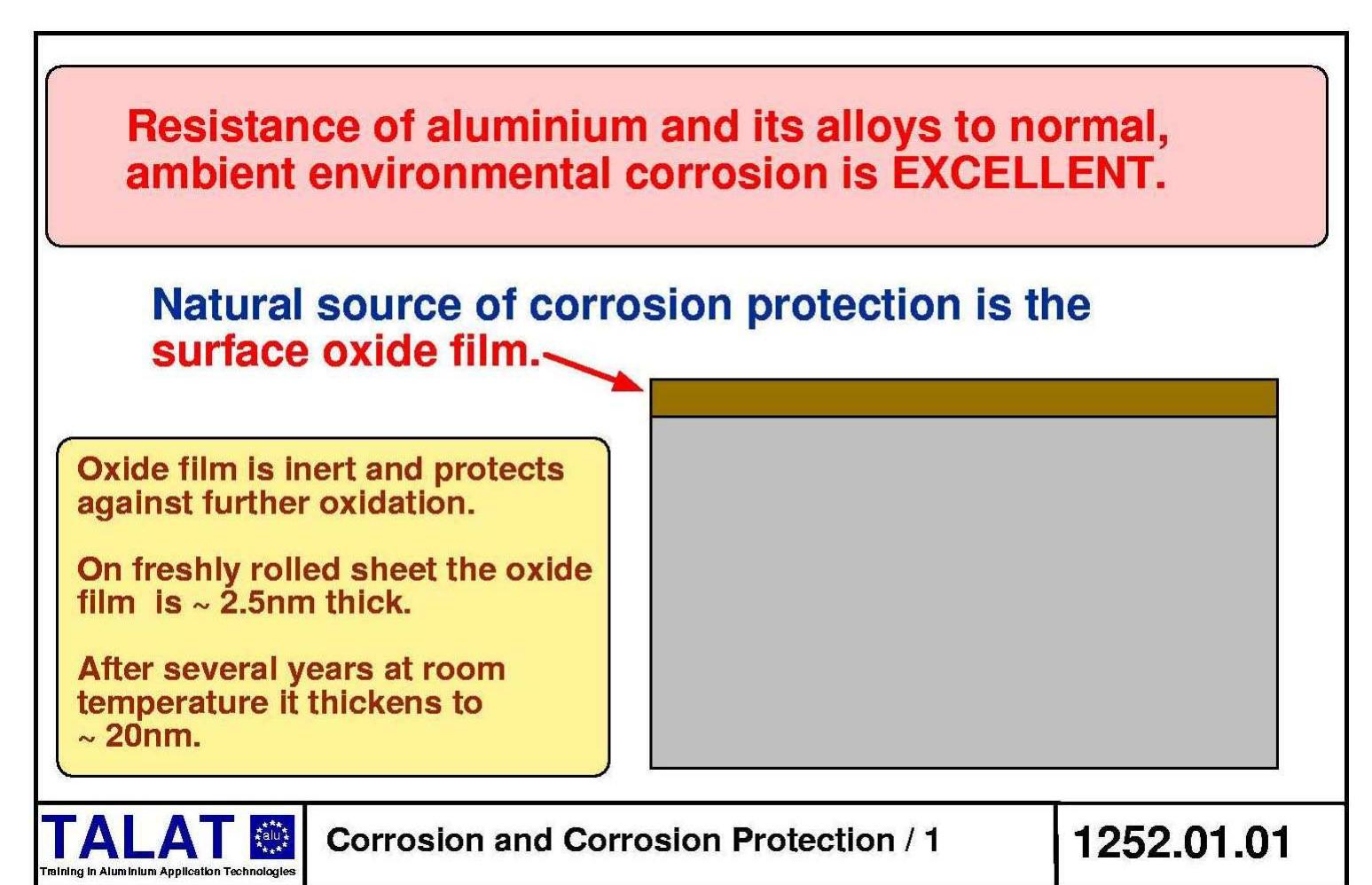 Resistance of aluminium and its alloys to normal, ambient environmental corrosion is EXCELLENT.

Natural source of corrosion protection is the surface oxide film.

Oxide film is inert and protects against further oxidation.

On freshly rolled sheet the oxide film is ~ 2.5nm thick.

After several years at room temperature it thickens to ~ 20nm.

TALAT alu
Training in Aluminium Application Technologies

Corrosion and Corrosion Protection / 1

1252.01.01